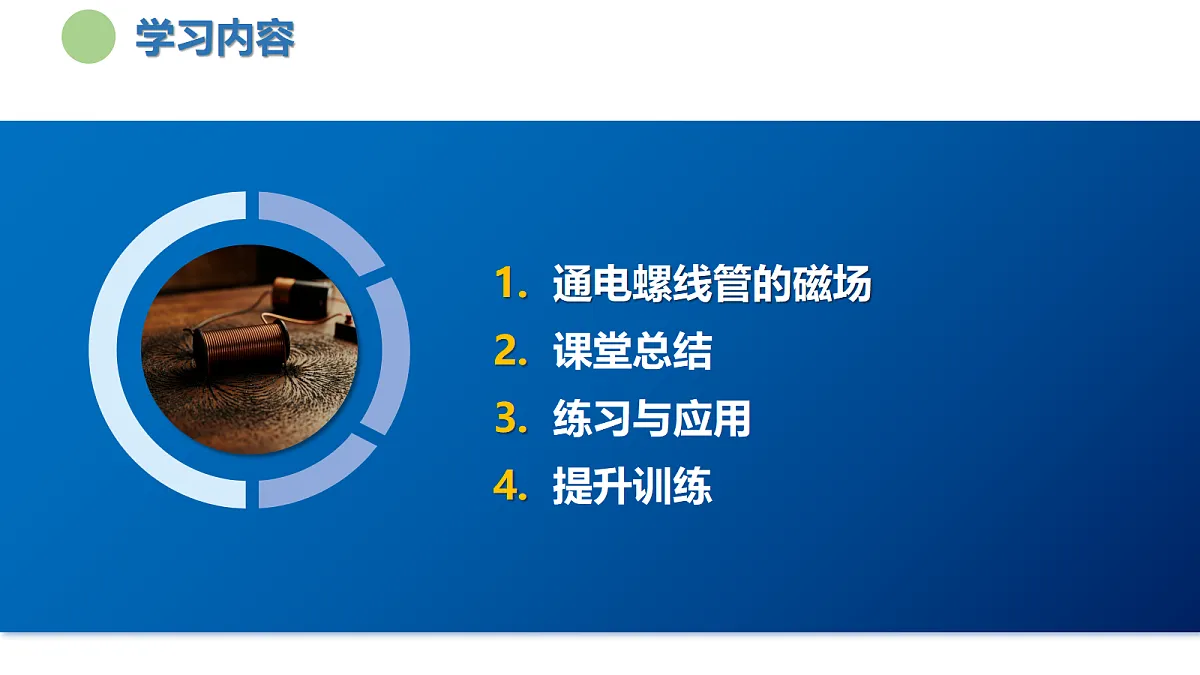 学习内容

1. 通电螺线管的磁场
2. 课堂总结
3. 练习与应用
4. 提升训练